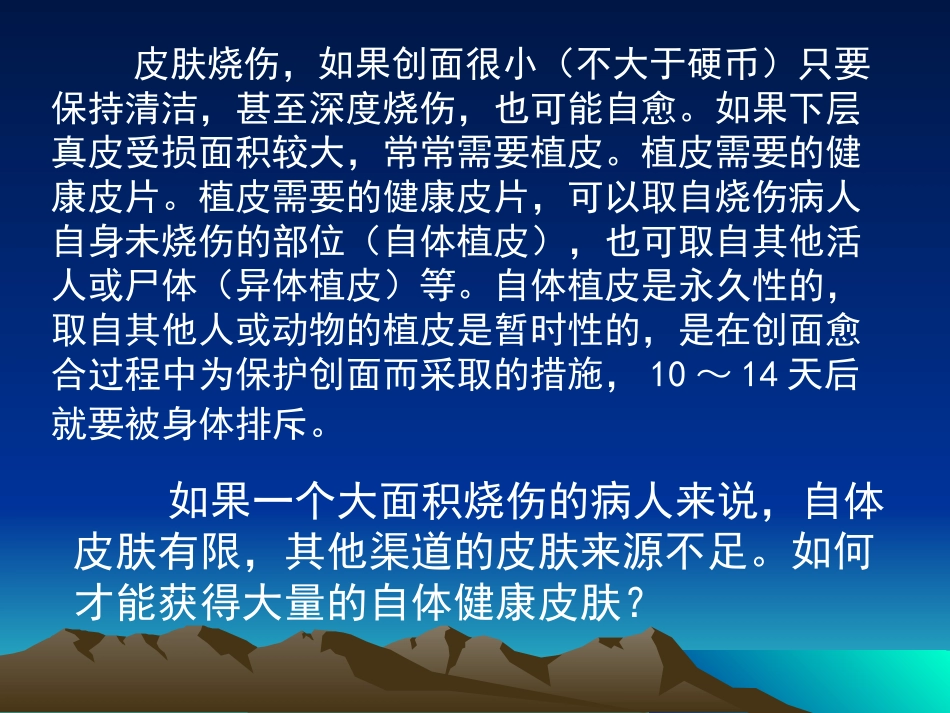 皮肤烧伤，如果创面很小（不大于硬币）只要保持清洁，甚至深度烧伤，也可能自愈。如果下层真皮受损面积较大，常常需要植皮。植皮需要的健康皮片。植皮需要的健康皮片，可以取自烧伤病人自身未烧伤的部位（自体植皮），也可取自其他活人或尸体（异体植皮）等。自体植皮是永久性的，取自其他人或动物的植皮是暂时性的，是在创面愈合过程中为保护创面而采取的措施，10 ～ 14 天后就要被身体排斥。

如果一个大面积烧伤的病人来说，自体皮肤有限，其他渠道的皮肤来源不足。如何才能获得大量的自体健康皮肤？